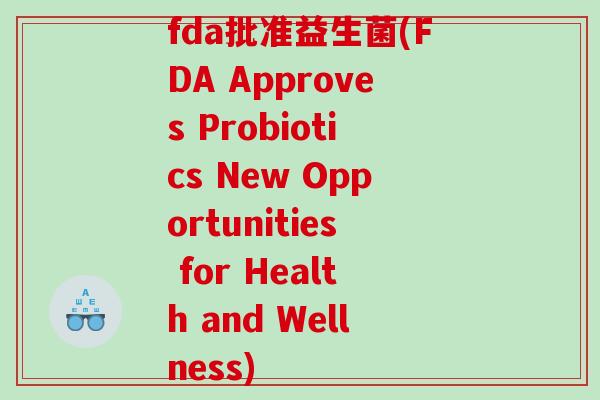 fda批准益生菌(FDA Approves Probiotics New Opportunities for Health and Wellness)